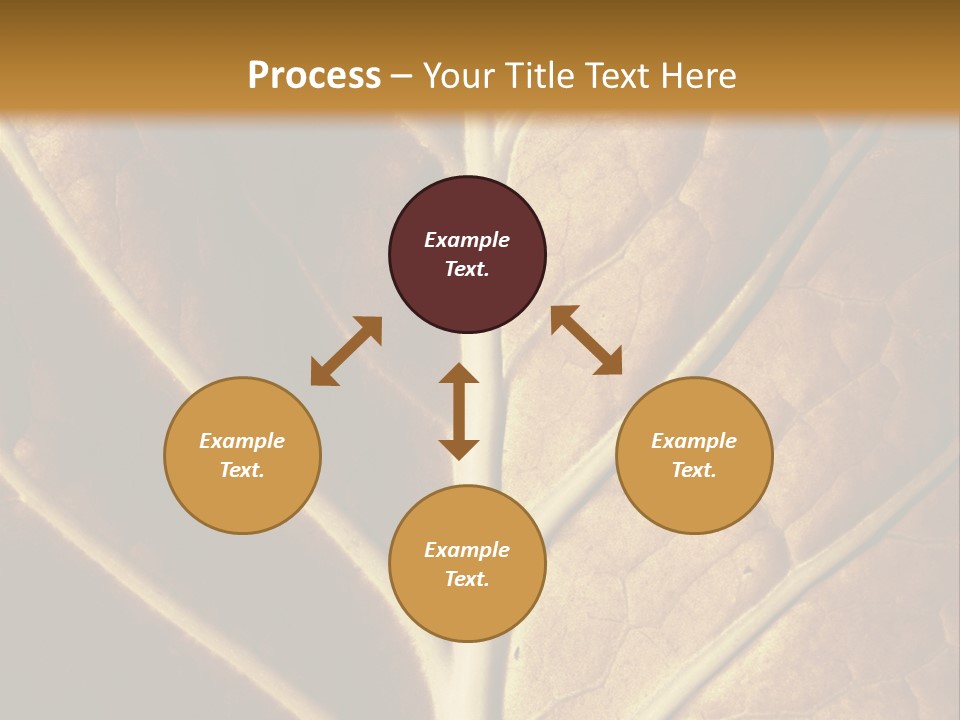 Process – Your Title Text Here

Example Text.

Example Text.

Example Text.

Example Text.